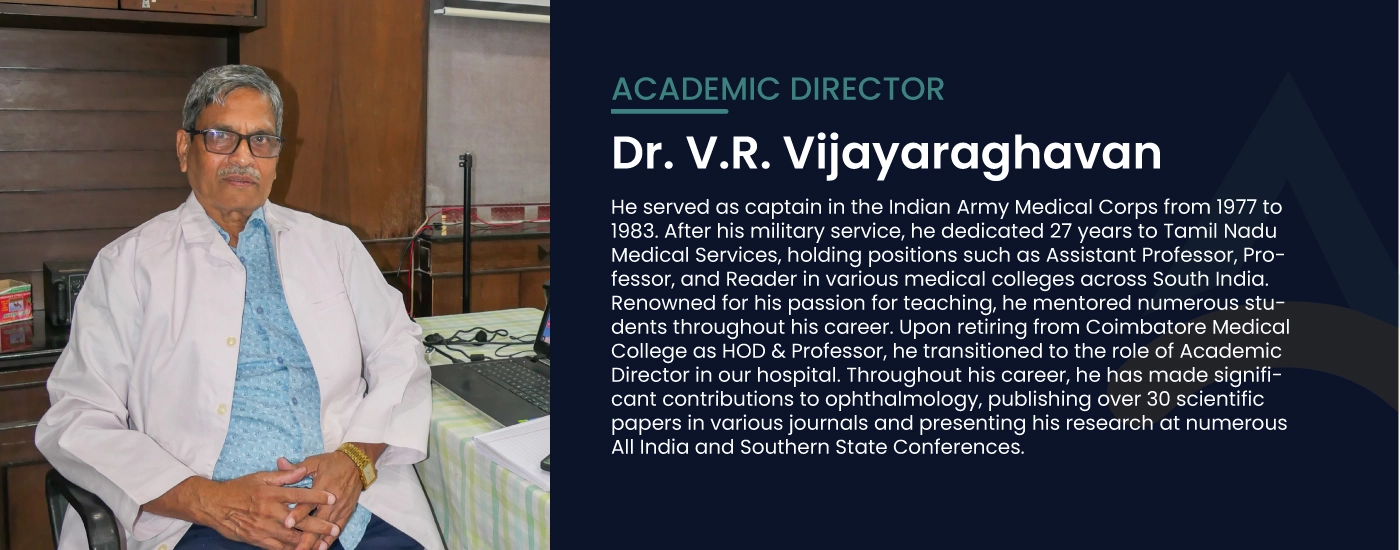 ACADEMIC DIRECTOR

Dr. V.R. Vijayaraghavan

He served as captain in the Indian Army Medical Corps from 1977 to 1983. After his military service, he dedicated 27 years to Tamil Nadu Medical Services, holding positions such as Assistant Professor, Professor, and Reader in various medical colleges across South India. Renowned for his passion for teaching, he mentored numerous students throughout his career. Upon retiring from Coimbatore Medical College as HOD & Professor, he transitioned to the role of Academic Director in our hospital. Throughout his career, he has made significant contributions to ophthalmology, publishing over 30 scientific papers in various journals and presenting his research at numerous All India and Southern State Conferences.